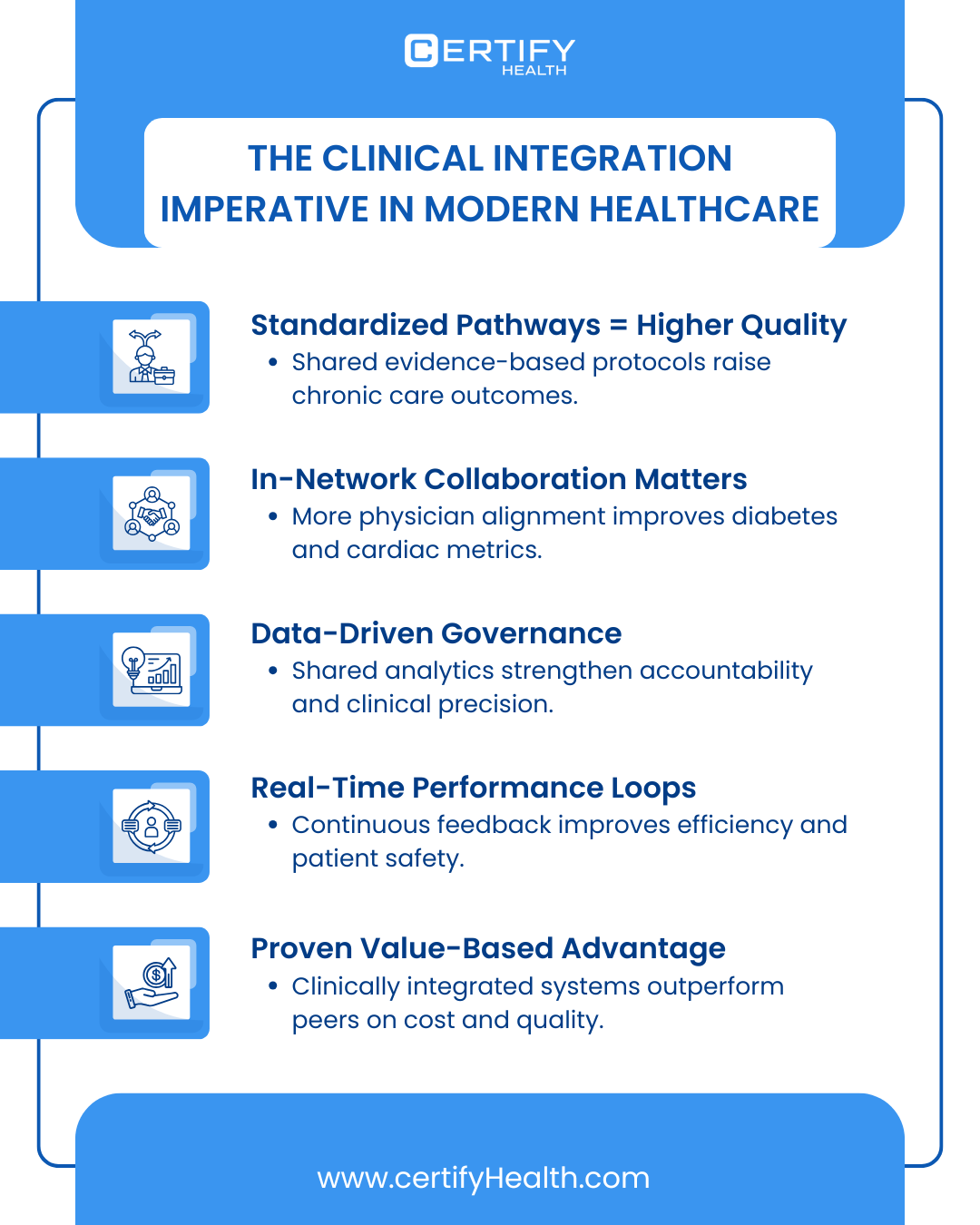 CERTIFY
HEALTH

THE CLINICAL INTEGRATION IMPERATIVE IN MODERN HEALTHCARE

Standardized Pathways = Higher Quality
• Shared evidence-based protocols raise chronic care outcomes.

In-Network Collaboration Matters
• More physician alignment improves diabetes and cardiac metrics.

Data-Driven Governance
• Shared analytics strengthen accountability and clinical precision.

Real-Time Performance Loops
• Continuous feedback improves efficiency and patient safety.

Proven Value-Based Advantage
• Clinically integrated systems outperform peers on cost and quality.

www.certifyHealth.com